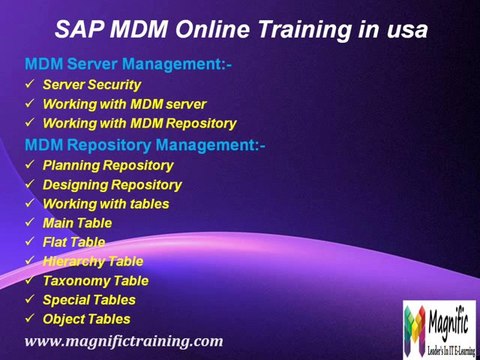 SAP MDM Online Training in usa

MDM Server Management:-

✓ Server Security
✓ Working with MDM server
✓ Working with MDM Repository

MDM Repository Management:-

✓ Planning Repository
✓ Designing Repository
✓ Working with tables
✓ Main Table
✓ Flat Table
✓ Hierarchy Table
✓ Taxonomy Table
✓ Special Tables
✓ Object Tables

www.magnifictraining.com

Magnific
Leader's In IT E-Learning